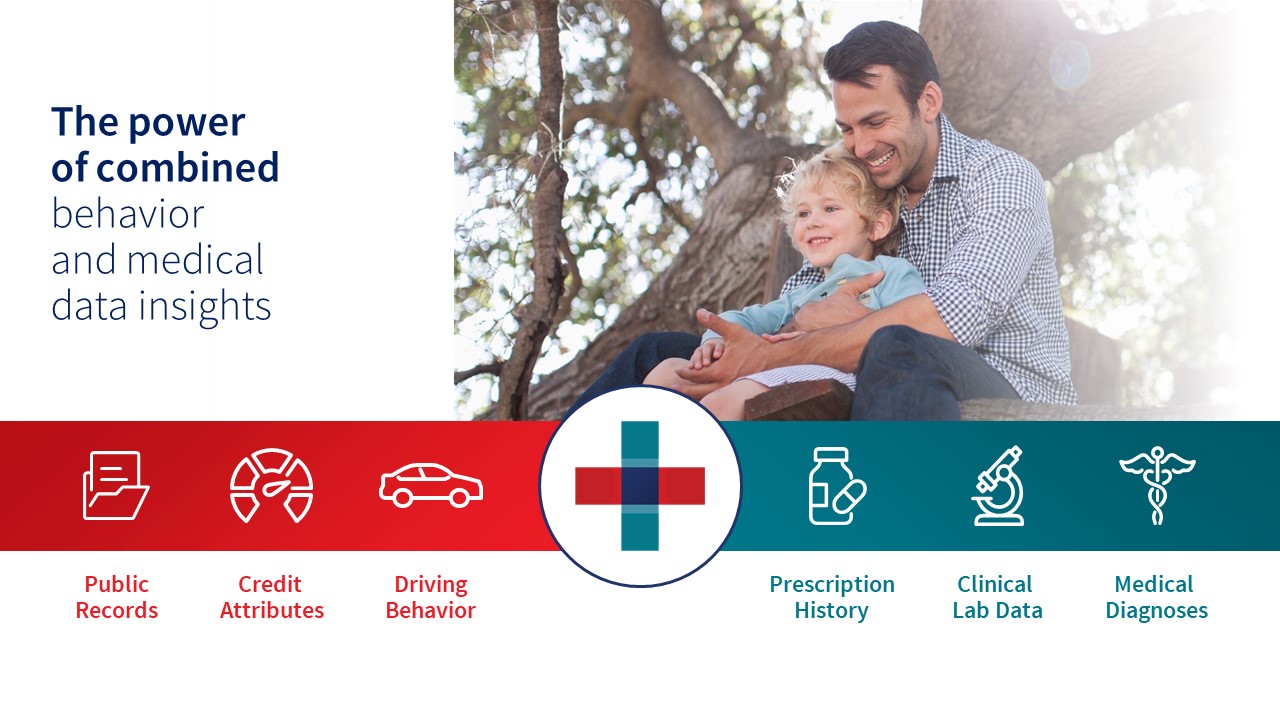 The power of combined behavior and medical data insights

Public Records

Credit Attributes

Driving Behavior

Prescription History

Clinical Lab Data

Medical Diagnoses